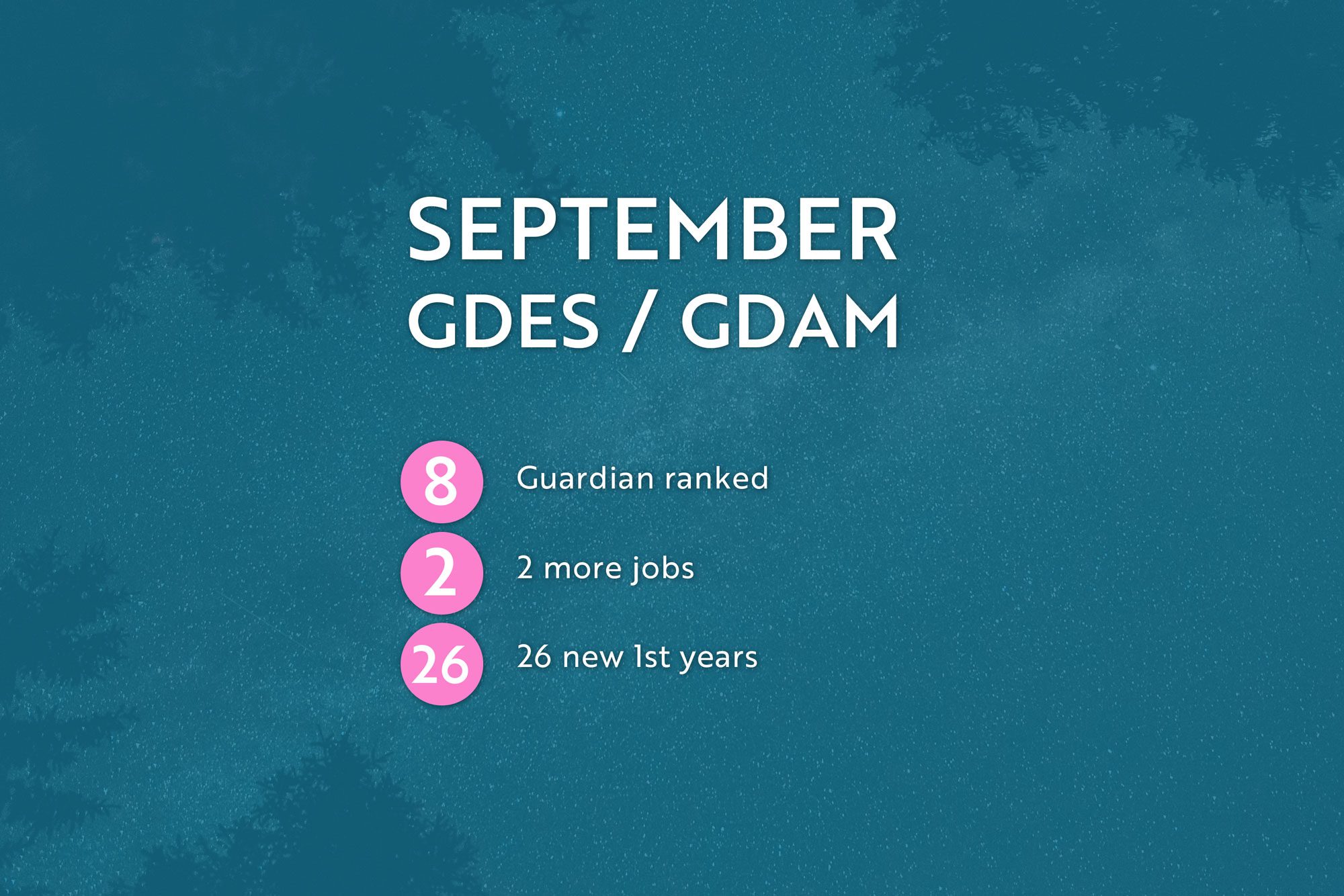 SEPTEMBER
GDES / GDAM

8 Guardian ranked

2 2 more jobs

26 26 new 1st years